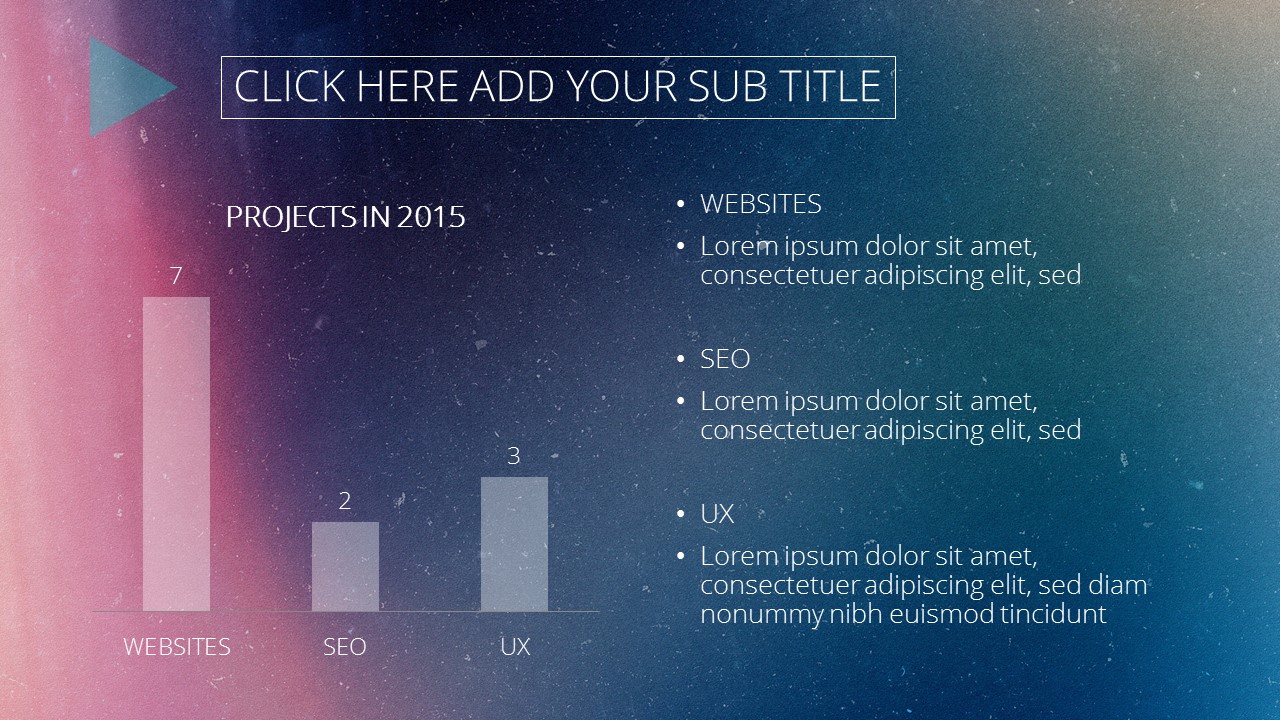 CLICK HERE ADD YOUR SUB TITLE

PROJECTS IN 2015

7

2

3

WEBSITES

SEO

UX

• WEBSITES
• Lorem ipsum dolor sit amet, consectetuer adipiscing elit, sed

• SEO
• Lorem ipsum dolor sit amet, consectetuer adipiscing elit, sed

• UX
• Lorem ipsum dolor sit amet, consectetuer adipiscing elit, sed diam nonummy nibh euismod tincidunt